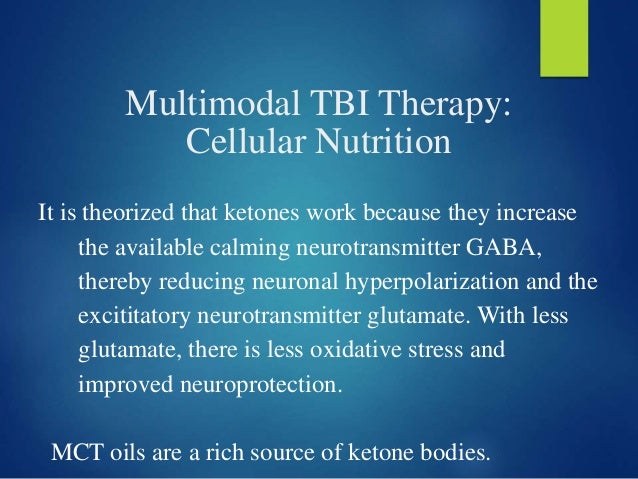 Multimodal TBI Therapy: Cellular Nutrition

It is theorized that ketones work because they increase the available calming neurotransmitter GABA, thereby reducing neuronal hyperpolarization and the excititatory neurotransmitter glutamate. With less glutamate, there is less oxidative stress and improved neuroprotection.

MCT oils are a rich source of ketone bodies.